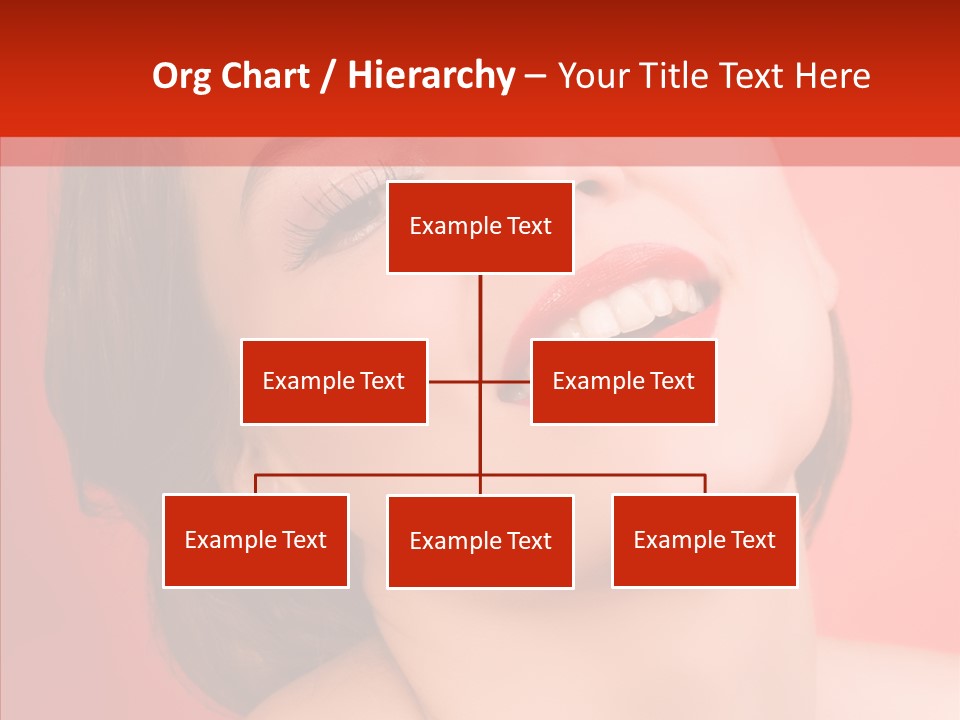 Org Chart / Hierarchy – Your Title Text Here

Example Text

Example Text

Example Text

Example Text

Example Text

Example Text